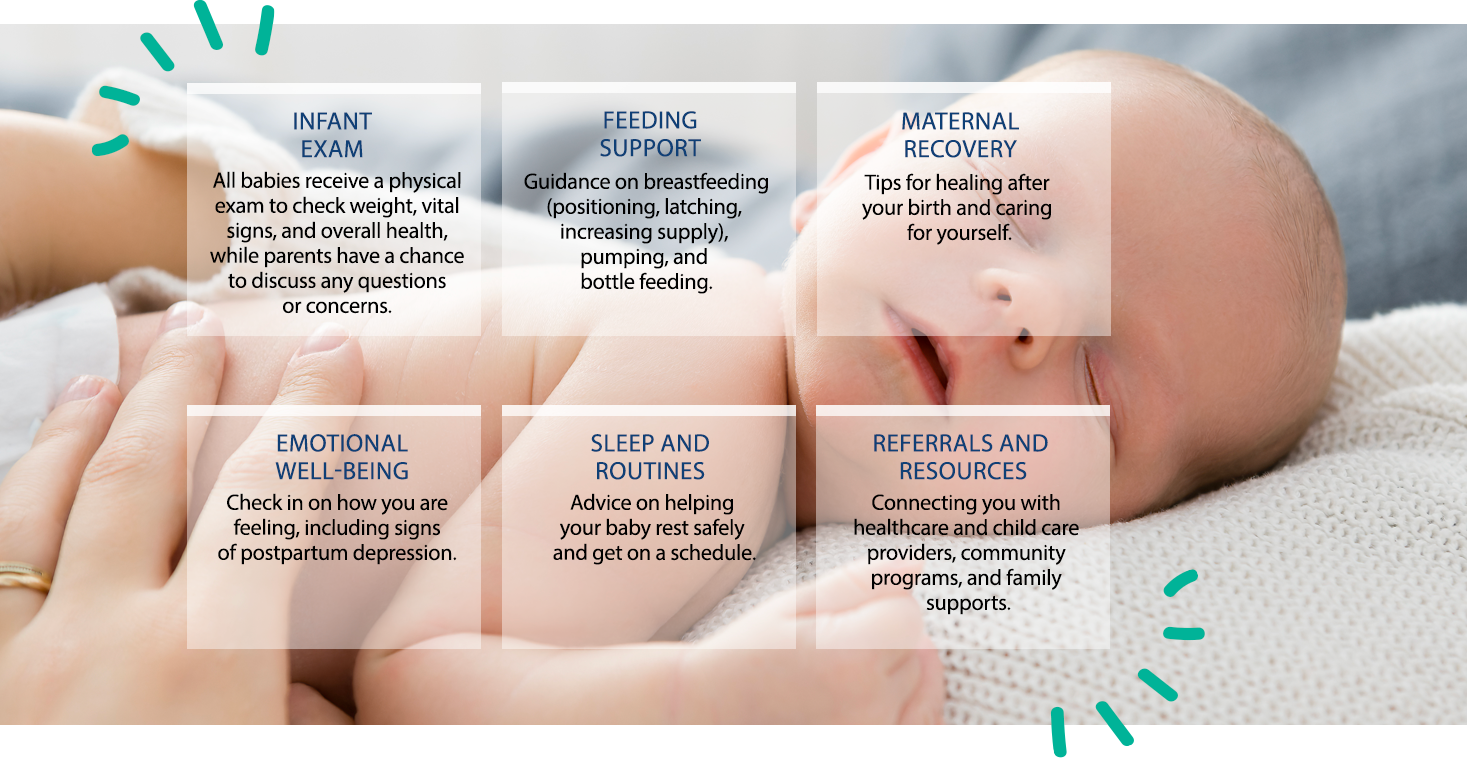 INFANT EXAM

All babies receive a physical exam to check weight, vital signs, and overall health, while parents have a chance to discuss any questions or concerns.

FEEDING SUPPORT

Guidance on breastfeeding (positioning, latching, increasing supply), pumping, and bottle feeding.

MATERNAL RECOVERY

Tips for healing after your birth and caring for yourself.

EMOTIONAL WELL-BEING

Check in on how you are feeling, including signs of postpartum depression.

SLEEP AND ROUTINES

Advice on helping your baby rest safely and get on a schedule.

REFERRALS AND RESOURCES

Connecting you with healthcare and child care providers, community programs, and family supports.